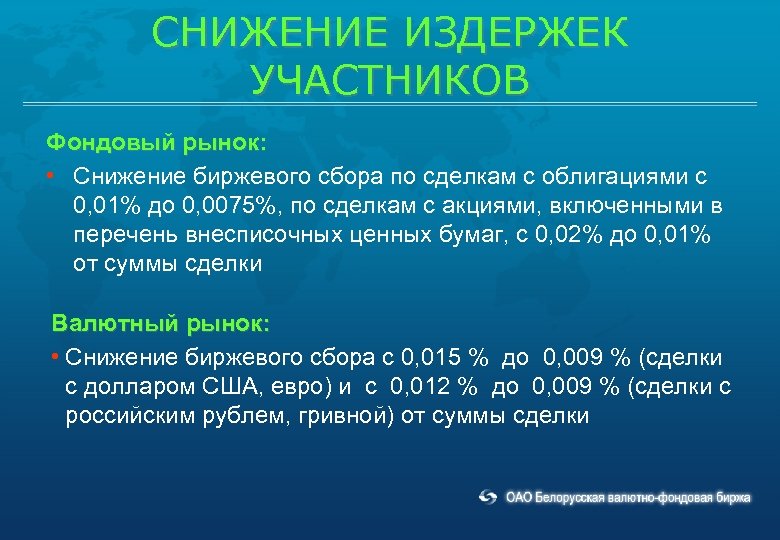 СНИЖЕНИЕ ИЗДЕРЖЕК УЧАСТНИКОВ

Фондовый рынок:

• Снижение биржевого сбора по сделкам с облигациями с 0,01% до 0,0075%, по сделкам с акциями, включенными в перечень внесписочных ценных бумаг, с 0,02% до 0,01% от суммы сделки

Валютный рынок:

• Снижение биржевого сбора с 0,015 % до 0,009 % (сделки с долларом США, евро) и с 0,012 % до 0,009 % (сделки с российским рублем, гривной) от суммы сделки

ОАО Белорусская валютно-фондовая биржа